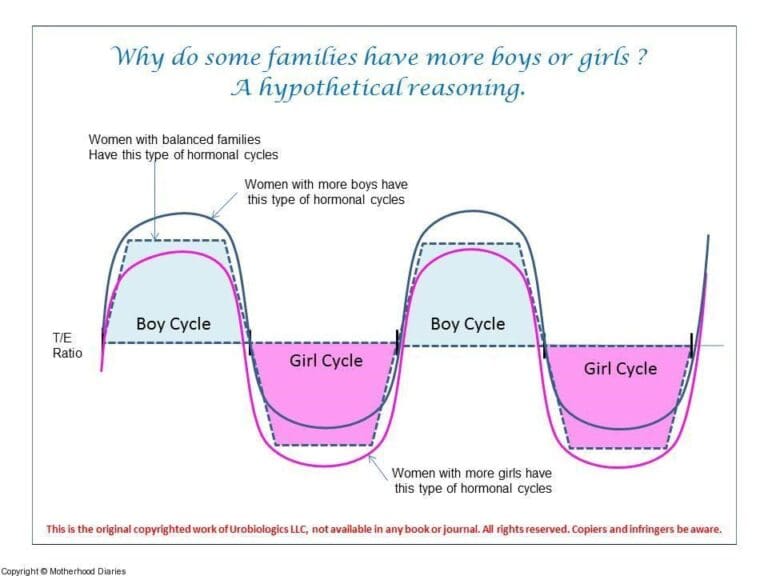 Why do some families have more boys or girls ?
A hypothetical reasoning.

Women with balanced families
Have this type of hormonal cycles

Women with more boys have
this type of hormonal cycles

T/E
Ratio

Boy Cycle

Girl Cycle

Boy Cycle

Girl Cycle

Women with more girls have
this type of hormonal cycles

This is the original copyrighted work of Urobiologics LLC, not available in any book or journal. All rights reserved. Copiers and infringers be aware.

Copyright © Motherhood Diaries